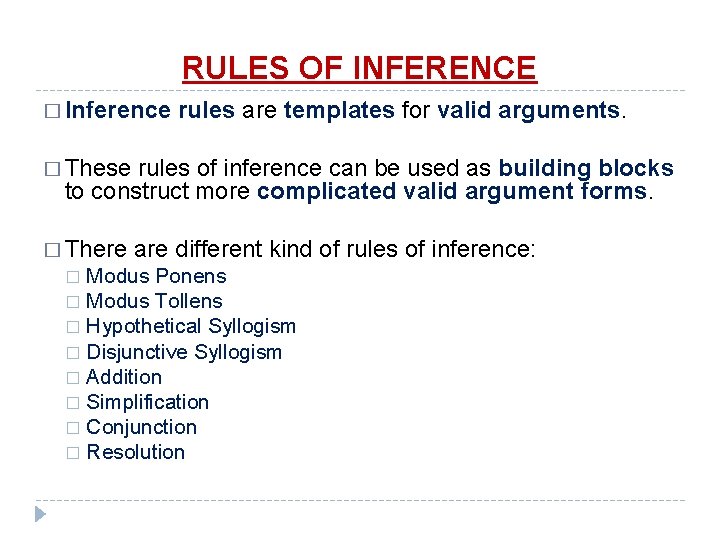 RULES OF INFERENCE

□ Inference rules are templates for valid arguments.

□ These rules of inference can be used as building blocks to construct more complicated valid argument forms.

□ There are different kind of rules of inference:
□ Modus Ponens
□ Modus Tollens
□ Hypothetical Syllogism
□ Disjunctive Syllogism
□ Addition
□ Simplification
□ Conjunction
□ Resolution